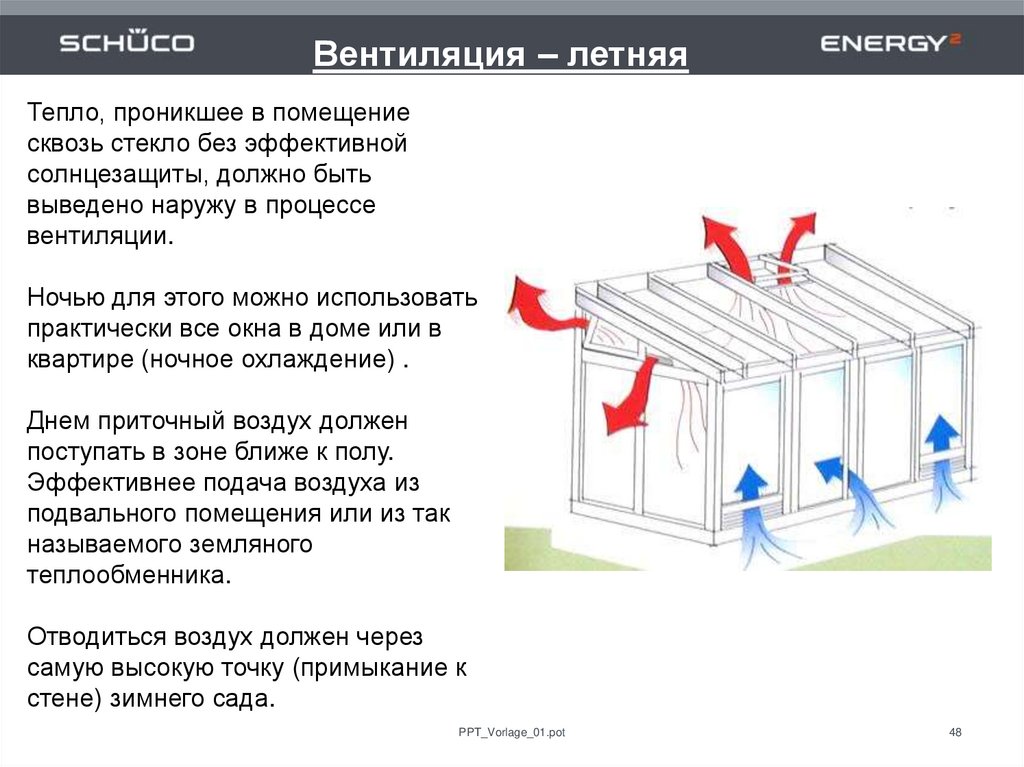 SCHÜCO

Вентиляция – летняя

ENERGY²

Тепло, проникшее в помещение сквозь стекло без эффективной солнцезащиты, должно быть выведено наружу в процессе вентиляции.

Ночью для этого можно использовать практически все окна в доме или в квартире (ночное охлаждение) .

Днем приточный воздух должен поступать в зоне ближе к полу. Эффективнее подача воздуха из подвального помещения или из так называемого земляного теплообменника.

Отводиться воздух должен через самую высокую точку (примыкание к стене) зимнего сада.

PPT_Vorlage_01.pot

48